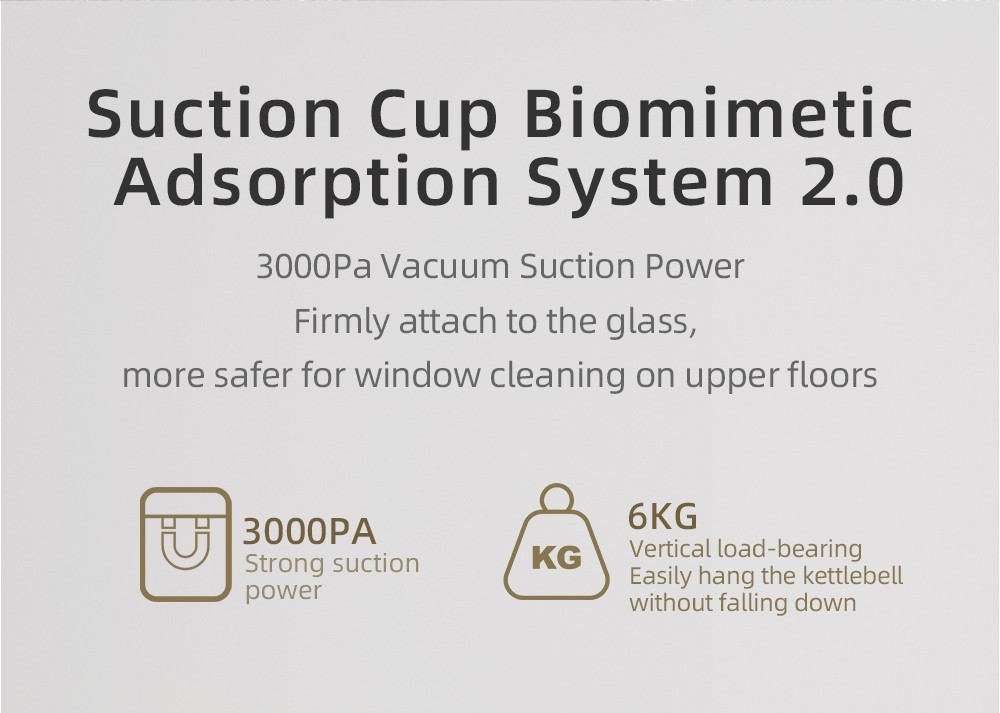 Suction Cup Biomimetic Adsorption System 2.0

3000Pa Vacuum Suction Power
Firmly attach to the glass,
more safer for window cleaning on upper floors

3000PA
Strong suction power

KG

6KG
Vertical load-bearing
Easily hang the kettlebell without falling down